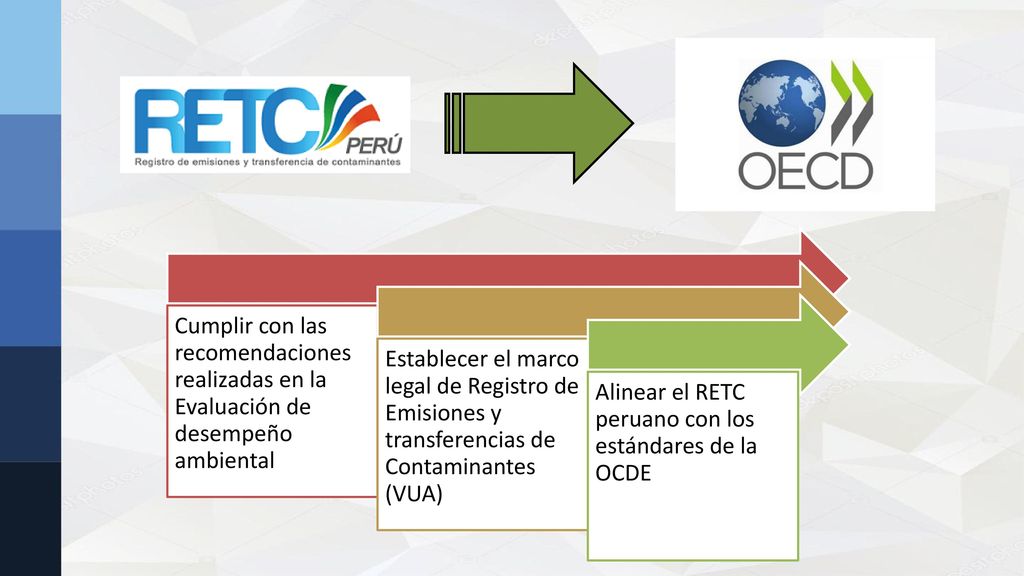 RETC PERÚ
Registro de emisiones y transferencia de contaminantes

OECD

Cumplir con las recomendaciones realizadas en la Evaluación de desempeño ambiental

Establecer el marco legal de Registro de Emisiones y transferencias de Contaminantes (VUA)

Alinear el RETC peruano con los estándares de la OCDE